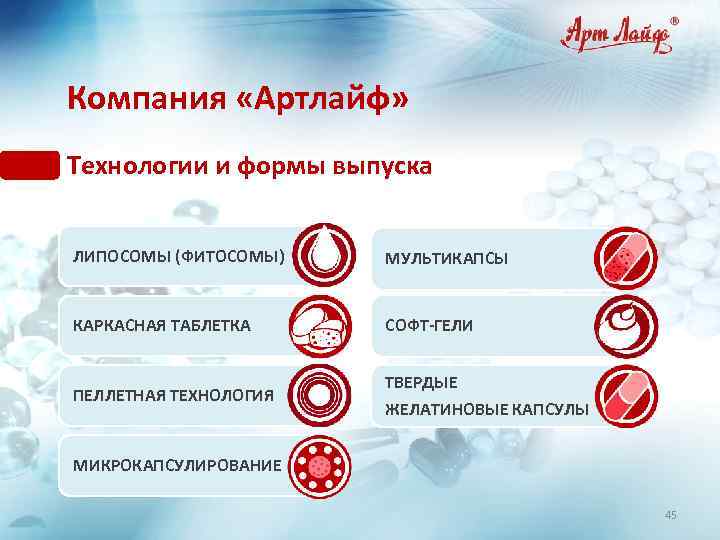 Арт Лайф®

Компания «Артлайф»

Технологии и формы выпуска

ЛИПОСОМЫ (ФИТОСОМЫ)

КАРКАСНАЯ ТАБЛЕТКА

ПЕЛЛЕТНАЯ ТЕХНОЛОГИЯ

МИКРОКАПСУЛИРОВАНИЕ

МУЛЬТИКАПСЫ

СОФТ-ГЕЛИ

ТВЕРДЫЕ ЖЕЛАТИНОВЫЕ КАПСУЛЫ

45